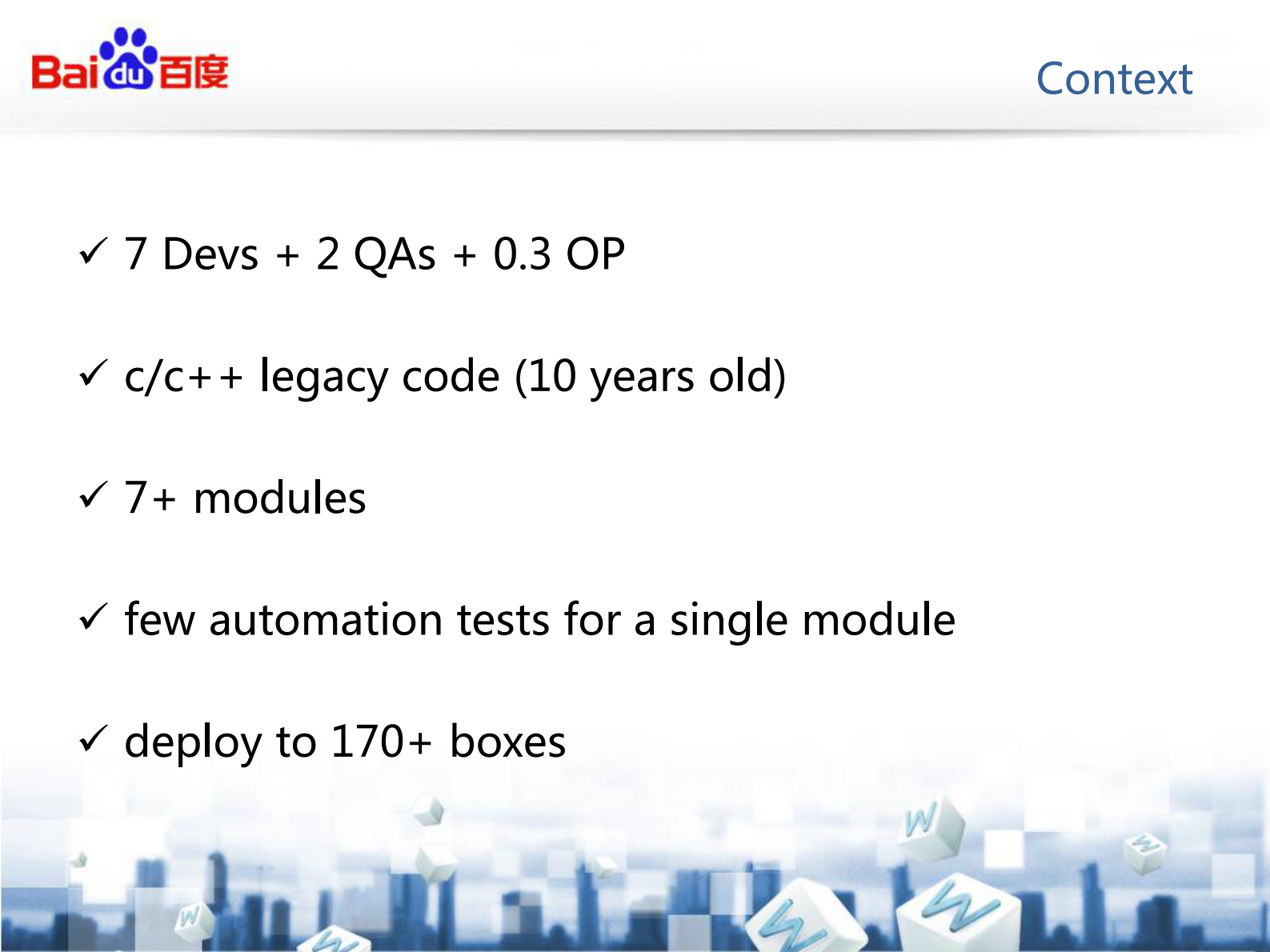 Bai du 百度

Context

✓ 7 Devs + 2 QAs + 0.3 OP

✓ c/c++ legacy code (10 years old)

✓ 7+ modules

✓ few automation tests for a single module

✓ deploy to 170+ boxes